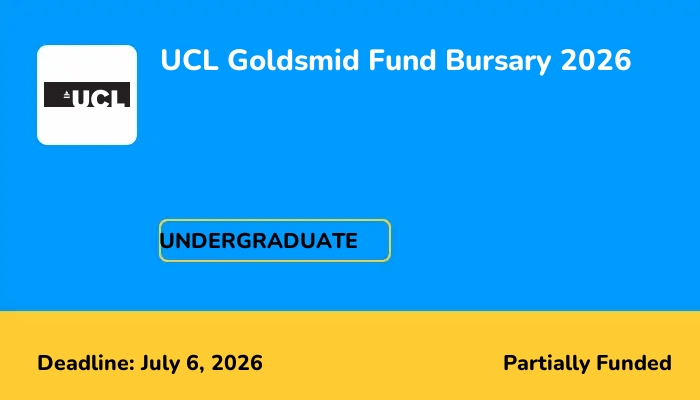 UCL

UCL Goldsmid Fund Bursary 2026

UNDERGRADUATE

Deadline: July 6, 2026

Partially Funded